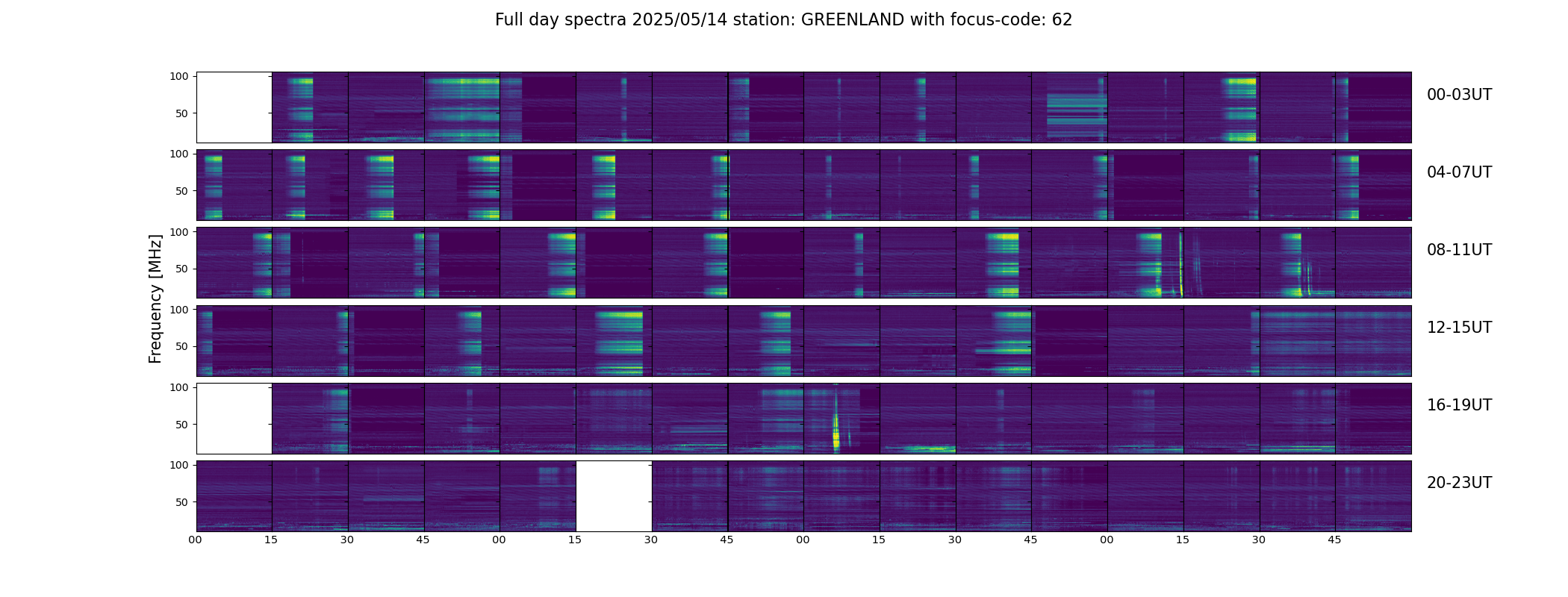 Full day spectra 2025/05/14 station: GREENLAND with focus-code: 62

Frequency [MHz]

100
50
00-03UT

100
50
04-07UT

100
50
08-11UT

100
50
12-15UT

100
50
16-19UT

100
50
20-23UT

00 15 30 45 00 15 30 45 00 15 30 45 00 15 30 45